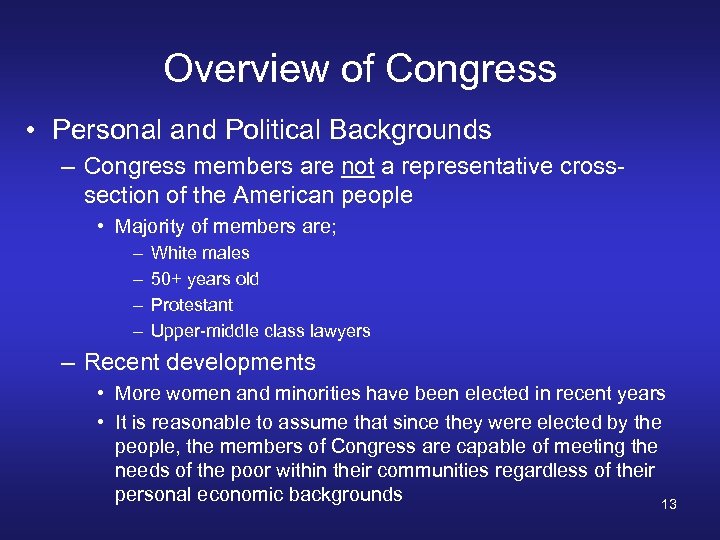 Overview of Congress

• Personal and Political Backgrounds
– Congress members are not a representative cross-section of the American people
• Majority of members are;
– White males
– 50+ years old
– Protestant
– Upper-middle class lawyers
– Recent developments
• More women and minorities have been elected in recent years
• It is reasonable to assume that since they were elected by the people, the members of Congress are capable of meeting the needs of the poor within their communities regardless of their personal economic backgrounds

13